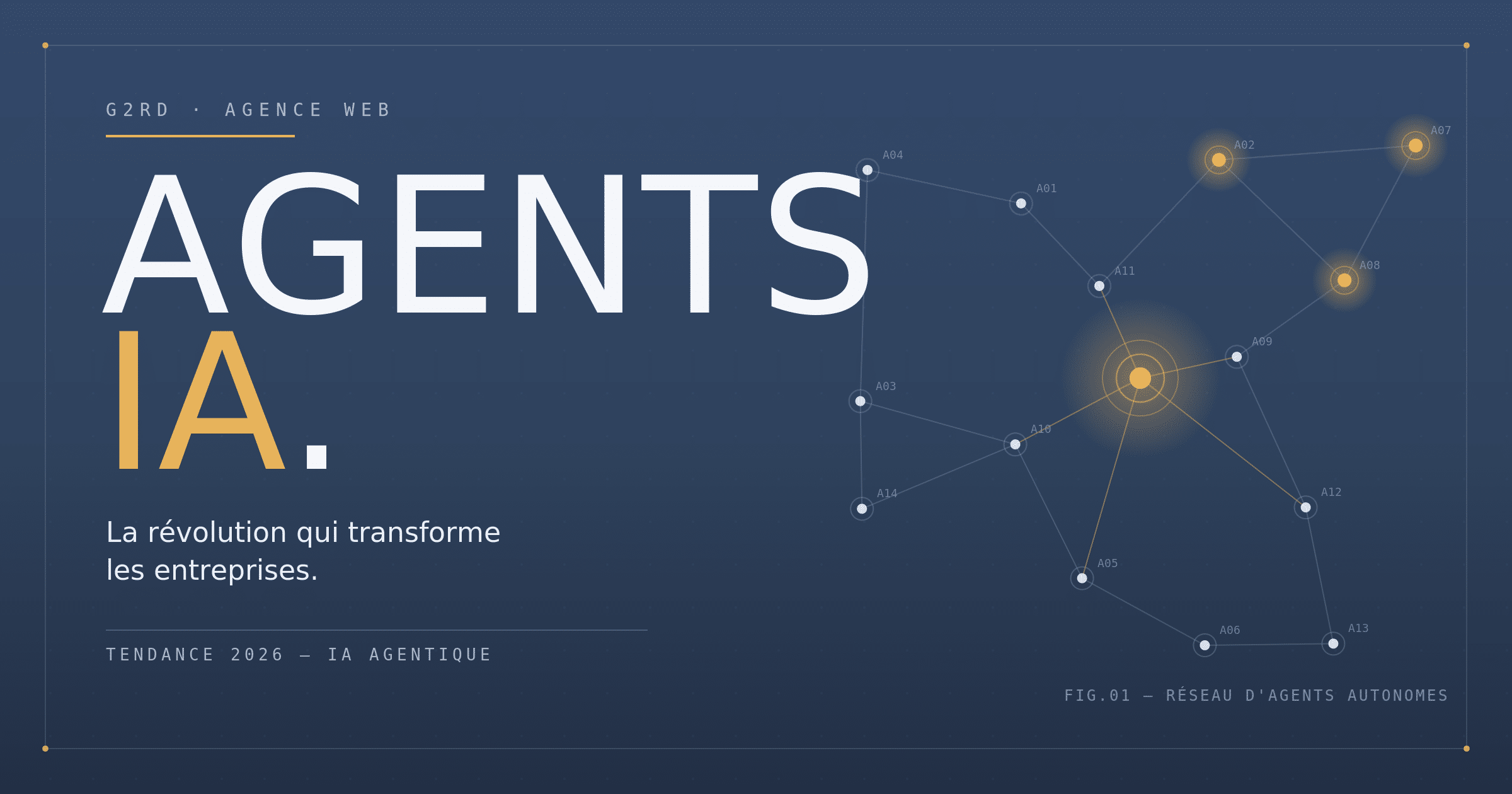 G2RD · AGENCE WEB

AGENTS
IA.

La révolution qui transforme les entreprises.

TENDANCE 2026 — IA AGENTIQUE

A04
A01
A02
A07
A11
A08
A09
A03
A10
A14
A12
A05
A06
A13

FIG.01 — RÉSEAU D'AGENTS AUTONOMES